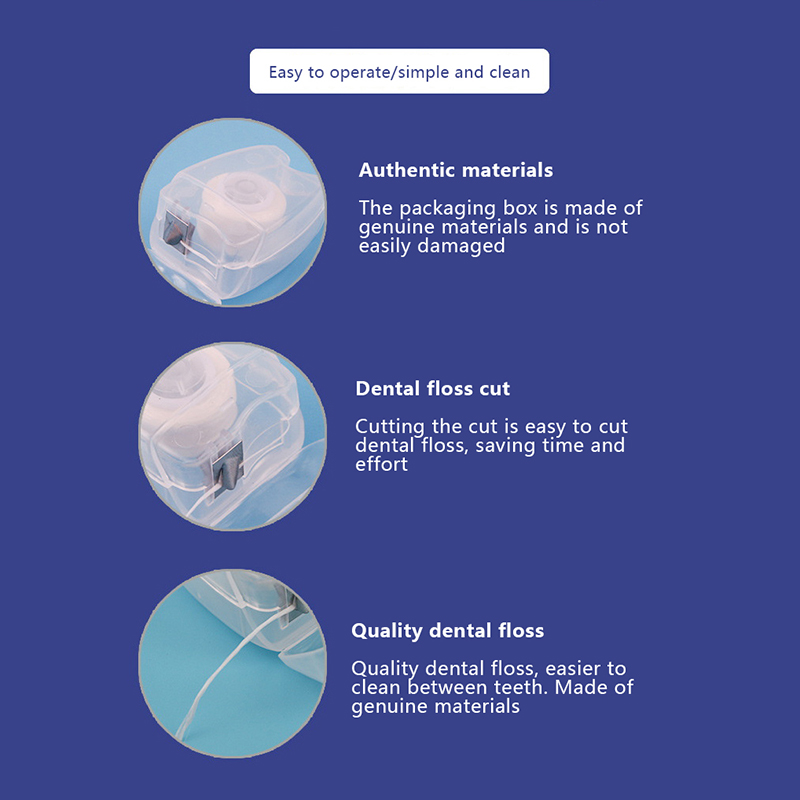 Easy to operate/simple and clean

Authentic materials

The packaging box is made of genuine materials and is not easily damaged

Dental floss cut

Cutting the cut is easy to cut dental floss, saving time and effort

Quality dental floss

Quality dental floss, easier to clean between teeth. Made of genuine materials